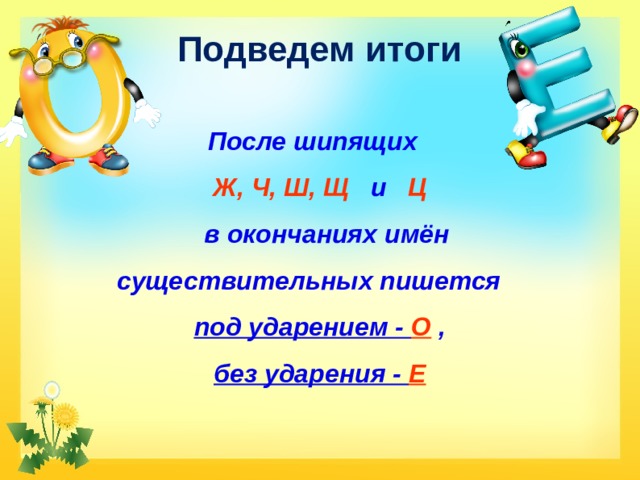 Подведем итоги

После шипящих

Ж, Ч, Ш, Щ и Ц

в окончаниях имён

существительных пишется

под ударением - О ,

без ударения - Е